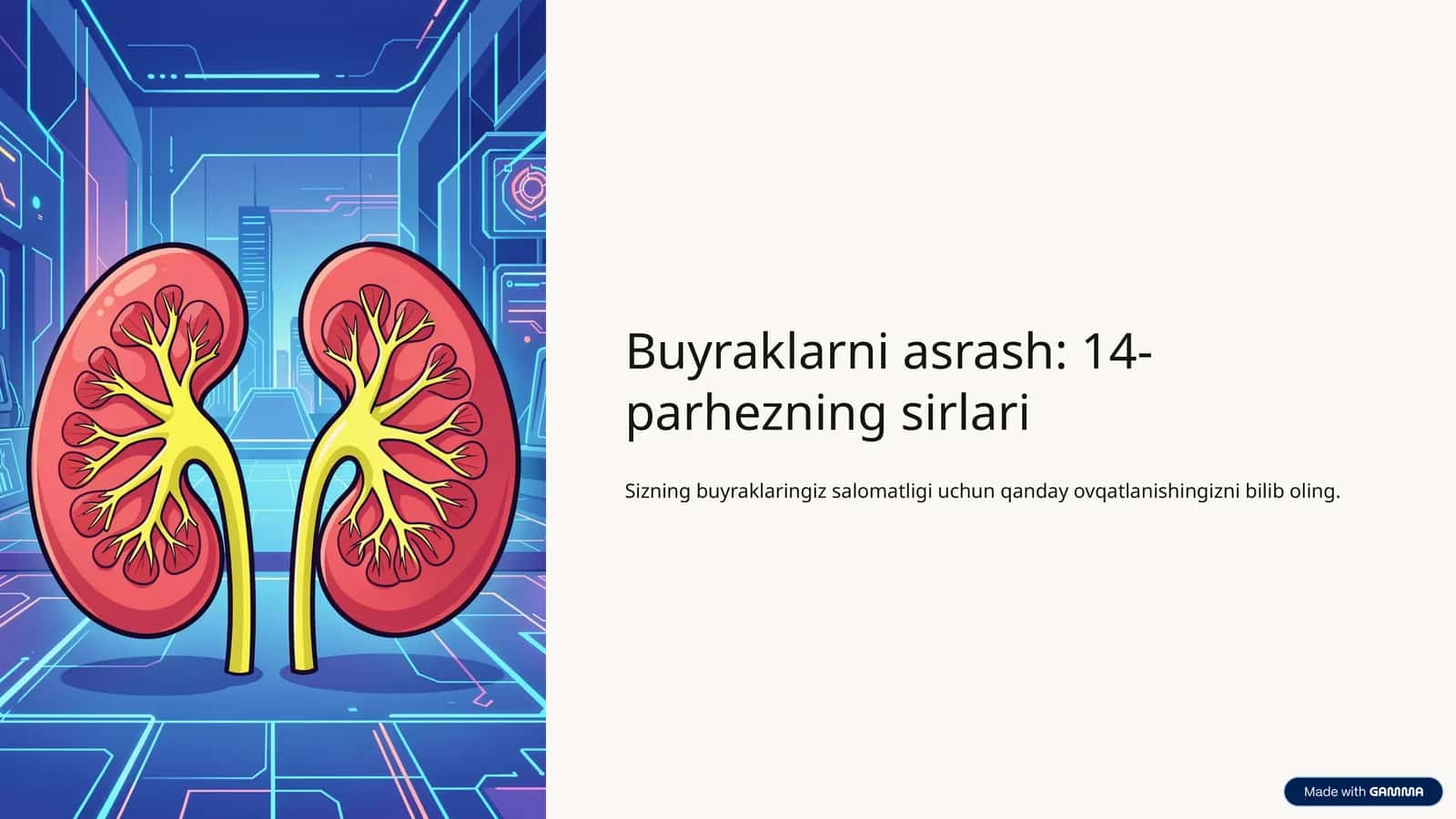 Buyraklarni asrash: 14-parhezning sirlari

Sizning buyraklaringiz salomatligi uchun qanday ovqatlanishingizni bilib oling.

Made with GAMMA